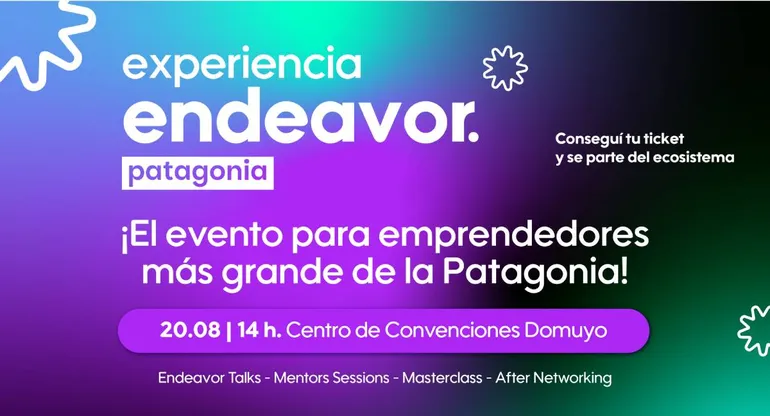 experiencia
endeavor.
patagonia

Conseguí tu ticket
y se parte del ecosistema

¡El evento para emprendedores más grande de la Patagonia!

20.08 | 14 h. Centro de Convenciones Domuyo

Endeavor Talks - Mentors Sessions - Masterclass - After Networking